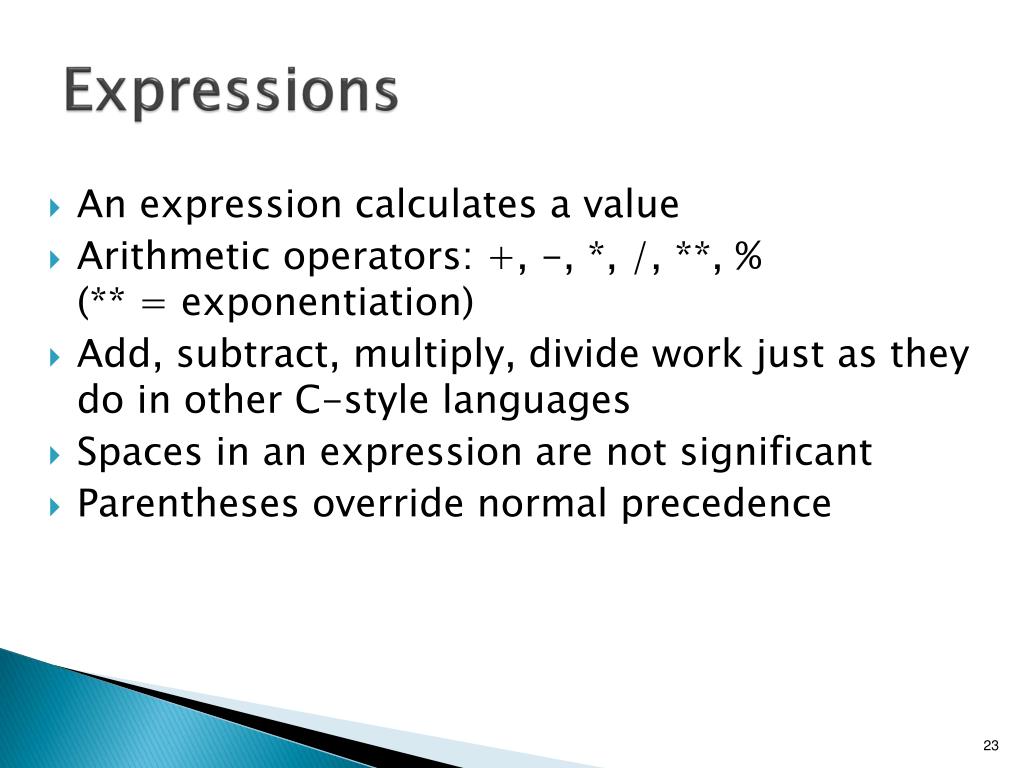 Expressions

An expression calculates a value

Arithmetic operators: +, -, *, /, **, %
(** = exponentiation)

Add, subtract, multiply, divide work just as they do in other C-style languages

Spaces in an expression are not significant

Parentheses override normal precedence

23